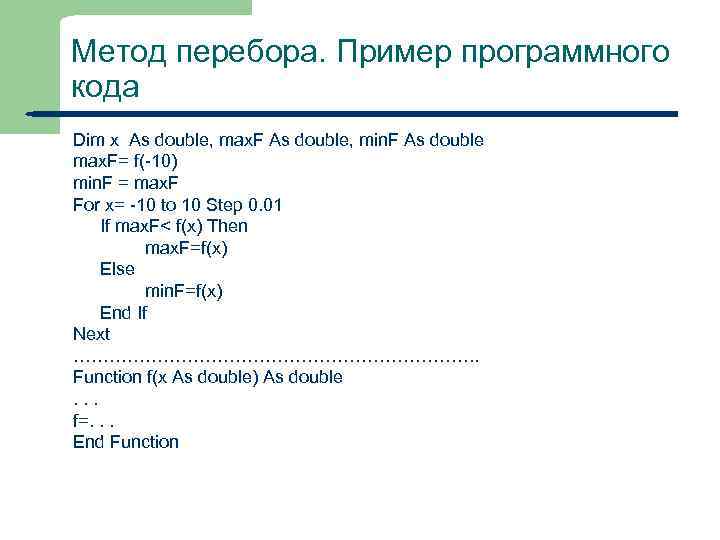 Метод перебора. Пример программного кода

Dim x  As double, maxF As double, minF As double
maxF= f(-10)
minF = maxF
For x= -10 to 10 Step 0.01
If maxF< f(x) Then
maxF=f(x)
Else
minF=f(x)
End If
Next
…………………………………………………………..
Function f(x As double) As double
. . .
f=. . .
End Function